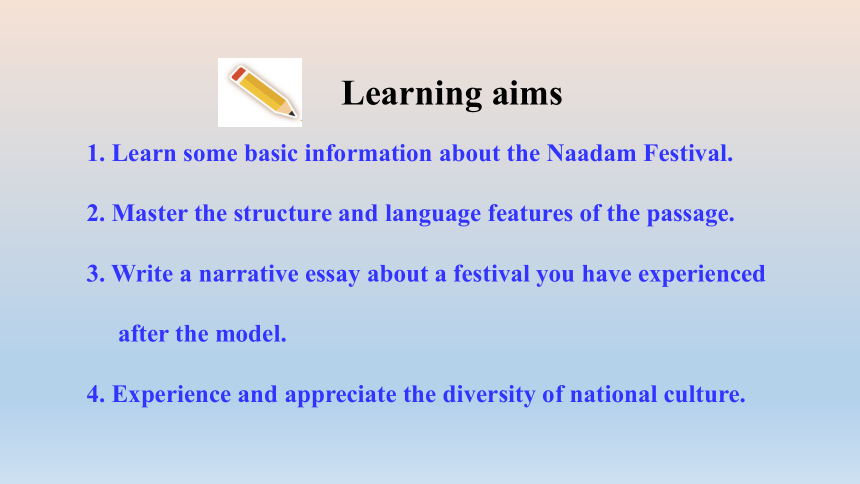 Learning aims

1. Learn some basic information about the Naadam Festival.

2. Master the structure and language features of the passage.

3. Write a narrative essay about a festival you have experienced after the model.

4. Experience and appreciate the diversity of national culture.